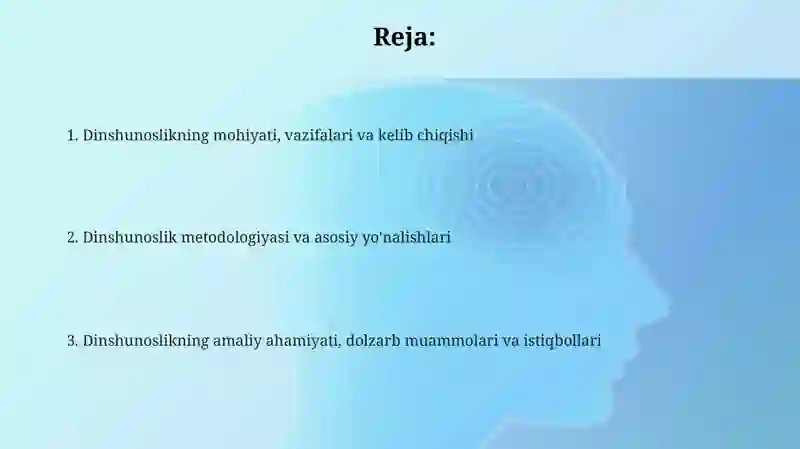 Reja:

1. Dinshunoslikning mohiyati, vazifalari va kelib chiqishi

2. Dinshunoslik metodologiyasi va asosiy yo'nalishlari

3. Dinshunoslikning amaliy ahamiyati, dolzarb muammolari va istiqbollari